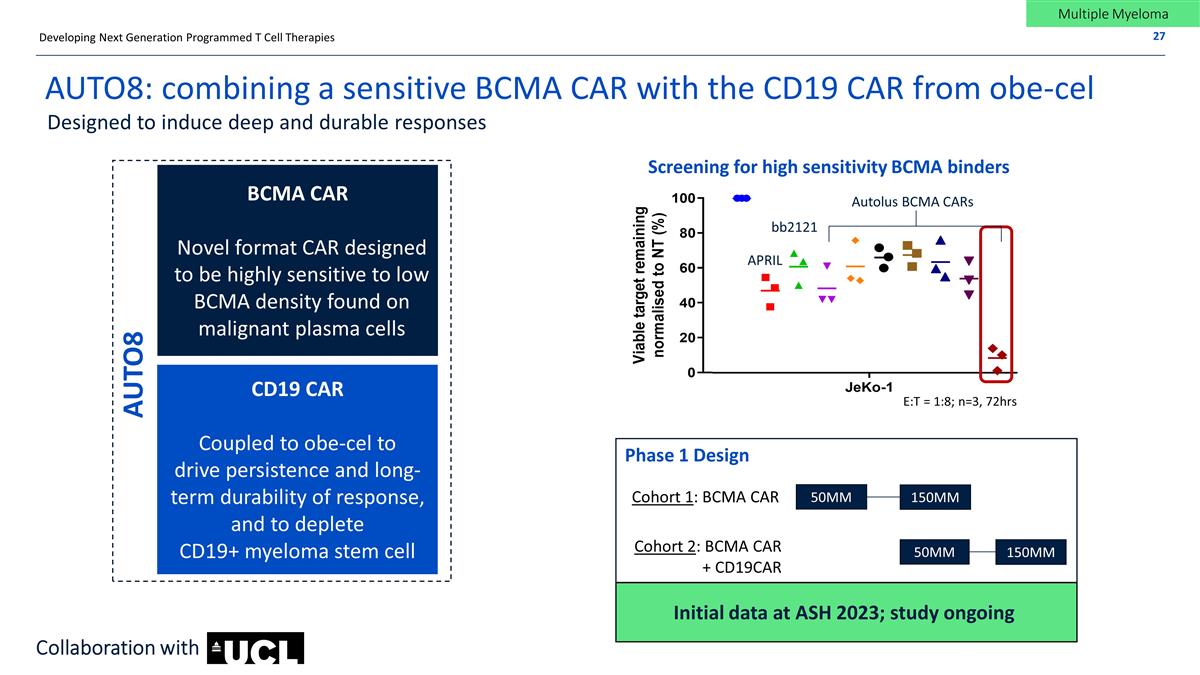 Multiple Myeloma

Developing Next Generation Programmed T Cell Therapies

27

AUTO8: combining a sensitive BCMA CAR with the CD19 CAR from obe-cel

Designed to induce deep and durable responses

AUTO8

BCMA CAR

Novel format CAR designed to be highly sensitive to low BCMA density found on malignant plasma cells

CD19 CAR

Coupled to obe-cel to drive persistence and long-term durability of response, and to deplete CD19+ myeloma stem cell

Screening for high sensitivity BCMA binders

Viable target remaining normalised to NT (%)

100

80

60

40

20

0

Autolus BCMA CARs

bb2121

APRIL

JeKo-1

E:T = 1:8; n=3, 72hrs

Phase 1 Design

Cohort 1: BCMA CAR

50MM

150MM

Cohort 2: BCMA CAR + CD19CAR

50MM

150MM

Initial data at ASH 2023; study ongoing

Collaboration with UCL